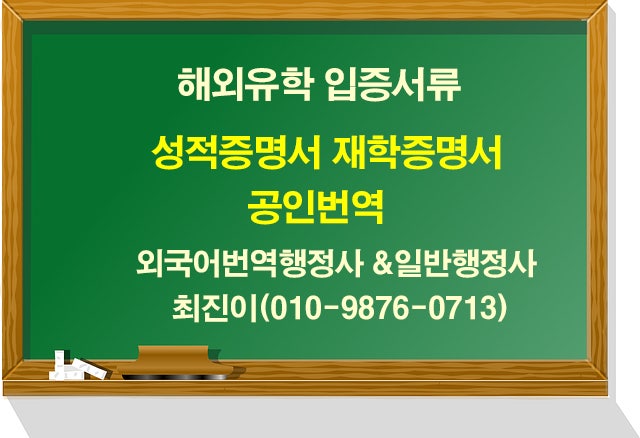 해외유학 입증서류

성적증명서 재학증명서
공인번역

외국어번역행정사 &일반행정사
최진이(010-9876-0713)